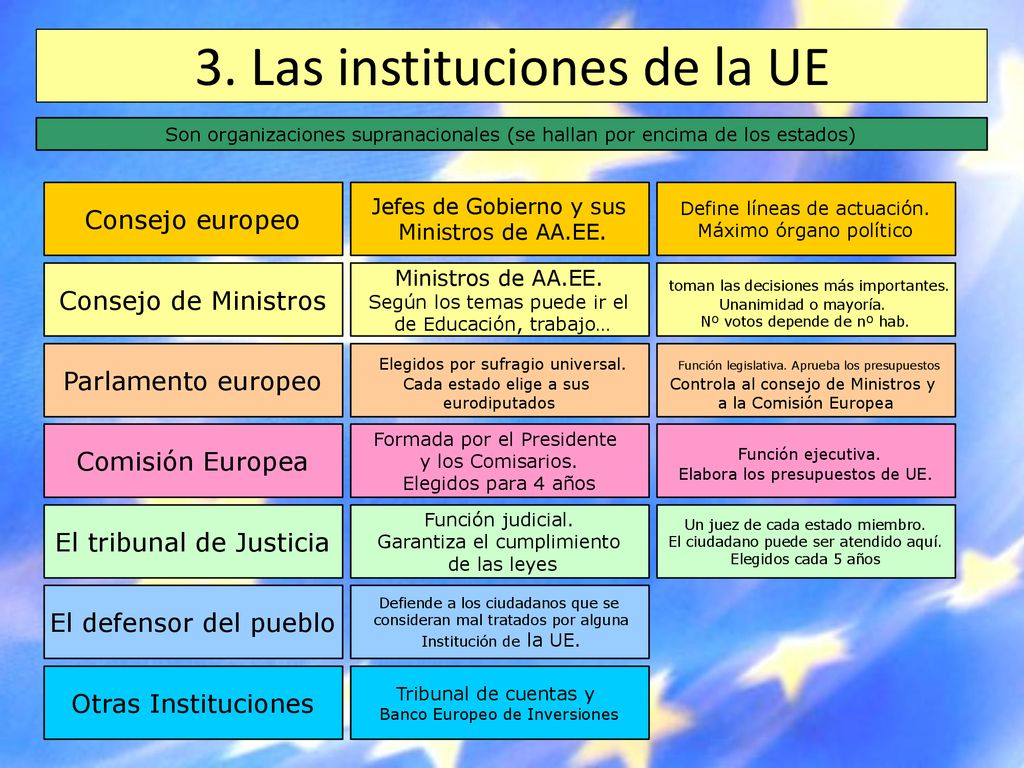 3. Las instituciones de la UE

Son organizaciones supranacionales (se hallan por encima de los estados)

| | | |
|---|---|---|
| Consejo europeo | Jefes de Gobierno y sus Ministros de AA.EE. | Define líneas de actuación. Máximo órgano político |
| Consejo de Ministros | Ministros de AA.EE. Según los temas puede ir el de Educación, trabajo… | toman las decisiones más importantes. Unanimidad o mayoría. Nº votos depende de nº hab. |
| Parlamento europeo | Elegidos por sufragio universal. Cada estado elige a sus eurodiputados | Función legislativa. Aprueba los presupuestos Controla al consejo de Ministros y a la Comisión Europea |
| Comisión Europea | Formada por el Presidente y los Comisarios. Elegidos para 4 años | Función ejecutiva. Elabora los presupuestos de UE. |
| El tribunal de Justicia | Función judicial. Garantiza el cumplimiento de las leyes | Un juez de cada estado miembro. El ciudadano puede ser atendido aquí. Elegidos cada 5 años |
| El defensor del pueblo | Defiende a los ciudadanos que se consideran mal tratados por alguna Institución de la UE. | |
| Otras Instituciones | Tribunal de cuentas y Banco Europeo de Inversiones | |